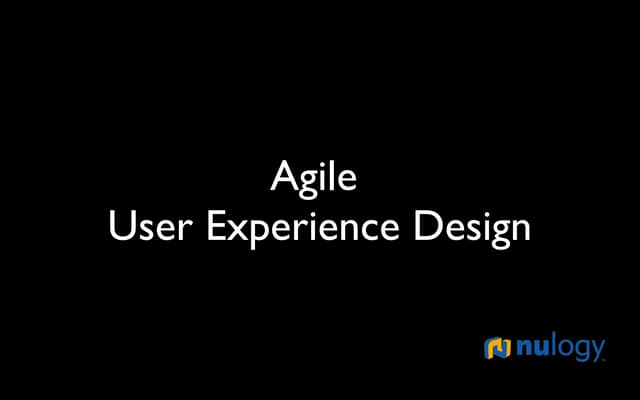 Agile
User Experience Design

nulogy